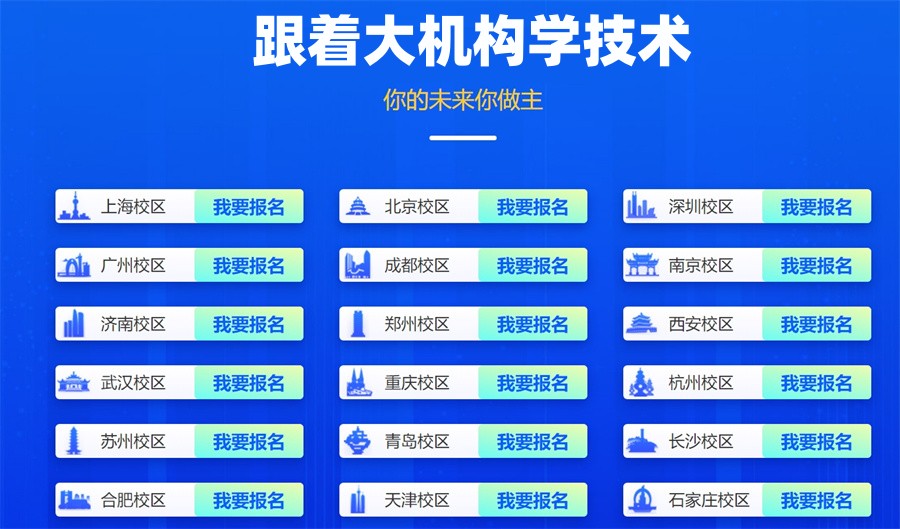 跟着大机构学技术

你的未来你做主

上海校区 我要报名
北京校区 我要报名
深圳校区 我要报名

广州校区 我要报名
成都校区 我要报名
南京校区 我要报名

济南校区 我要报名
郑州校区 我要报名
西安校区 我要报名

武汉校区 我要报名
重庆校区 我要报名
杭州校区 我要报名

苏州校区 我要报名
青岛校区 我要报名
长沙校区 我要报名

合肥校区 我要报名
天津校区 我要报名
石家庄校区 我要报名